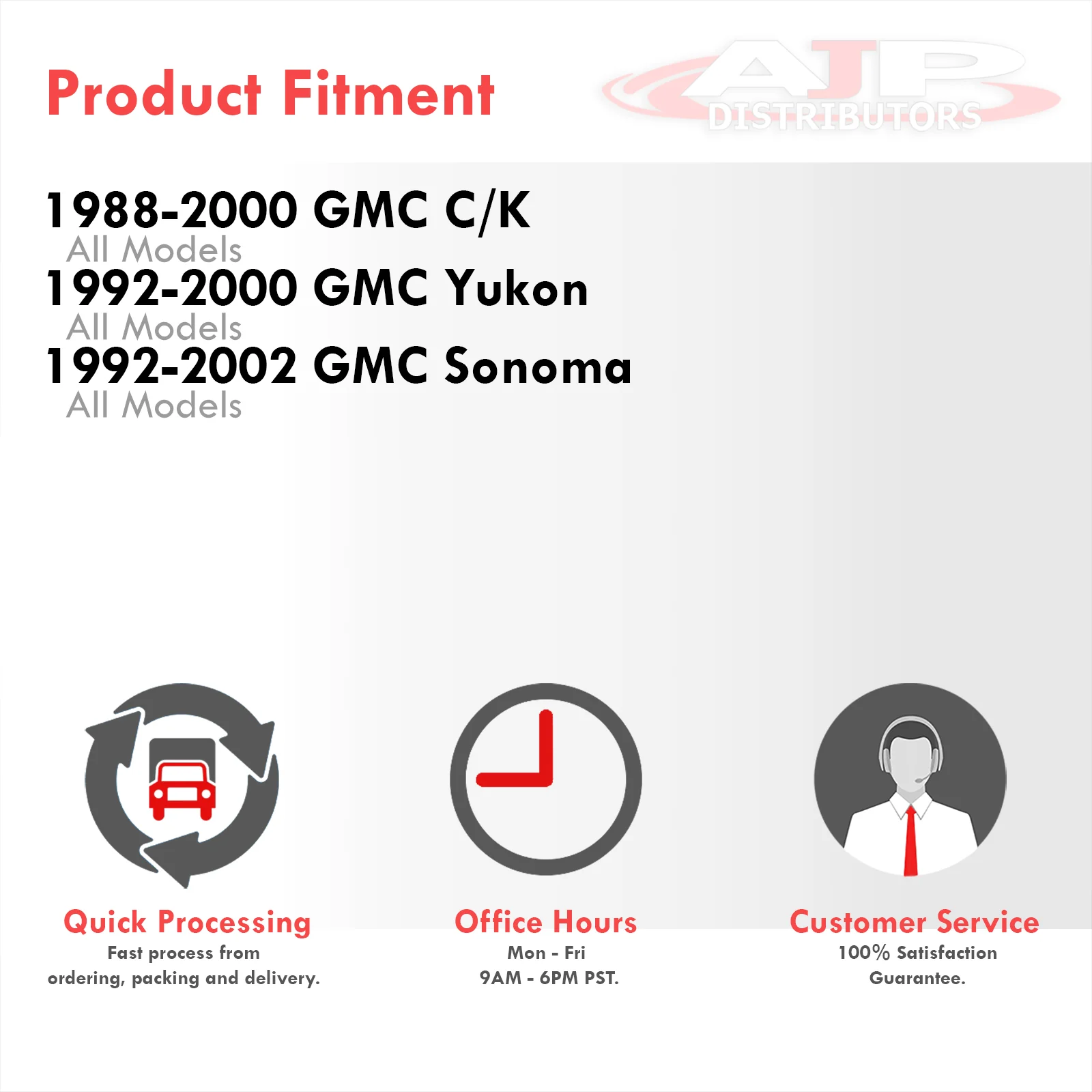 Product Fitment

AJP DISTRIBUTORS

1988-2000 GMC C/K
All Models
1992-2000 GMC Yukon
All Models
1992-2002 GMC Sonoma
All Models

Quick Processing
Fast process from ordering, packing and delivery.

Office Hours
Mon - Fri
9AM - 6PM PST.

Customer Service
100% Satisfaction Guarantee.